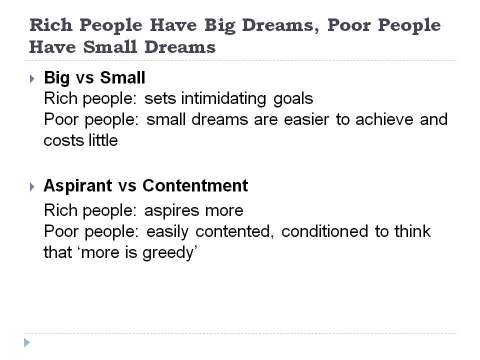 Rich People Have Big Dreams, Poor People Have Small Dreams

Big vs Small
Rich people: sets intimidating goals
Poor people: small dreams are easier to achieve and costs little

Aspirant vs Contentment
Rich people: aspires more
Poor people: easily contented, conditioned to think that ‘more is greedy’